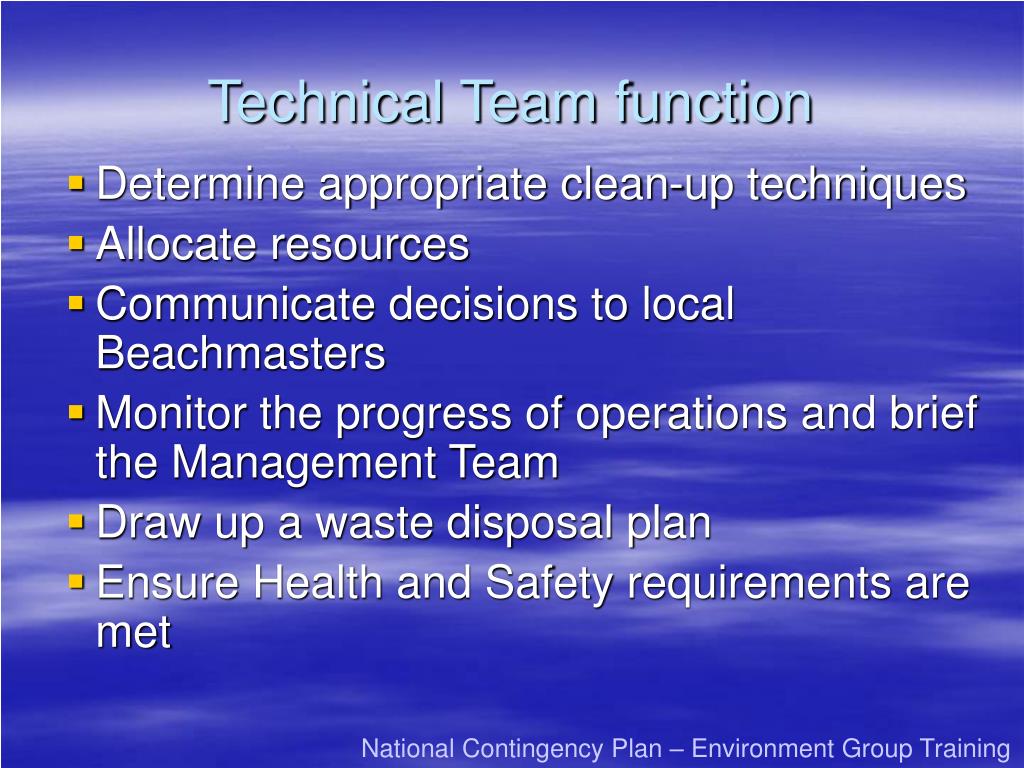 Technical Team function

- Determine appropriate clean-up techniques
- Allocate resources
- Communicate decisions to local Beachmasters
- Monitor the progress of operations and brief the Management Team
- Draw up a waste disposal plan
- Ensure Health and Safety requirements are met

National Contingency Plan – Environment Group Training